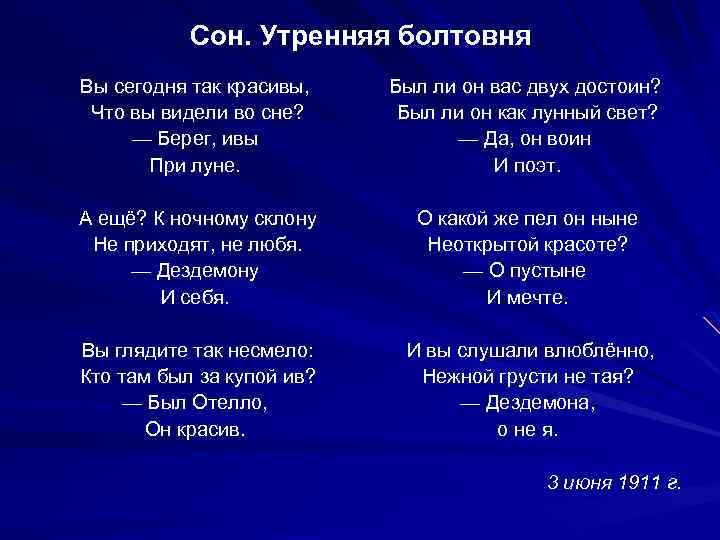 Сон. Утренняя болтовня

Вы сегодня так красивы,
Что вы видели во сне?
— Берег, ивы
При луне.

А ещё? К ночному склону
Не приходят, не любя.
— Дездемону
И себя.

Вы глядите так несмело:
Кто там был за купой ив?
— Был Отелло,
Он красив.

Был ли он вас двух достоин?
Был ли он как лунный свет?
— Да, он воин
И поэт.

О какой же пел он ныне
Неоткрытой красоте?
— О пустыне
И мечте.

И вы слушали влюблённо,
Нежной грусти не тая?
— Дездемона,
о не я.

3 июня 1911 г.